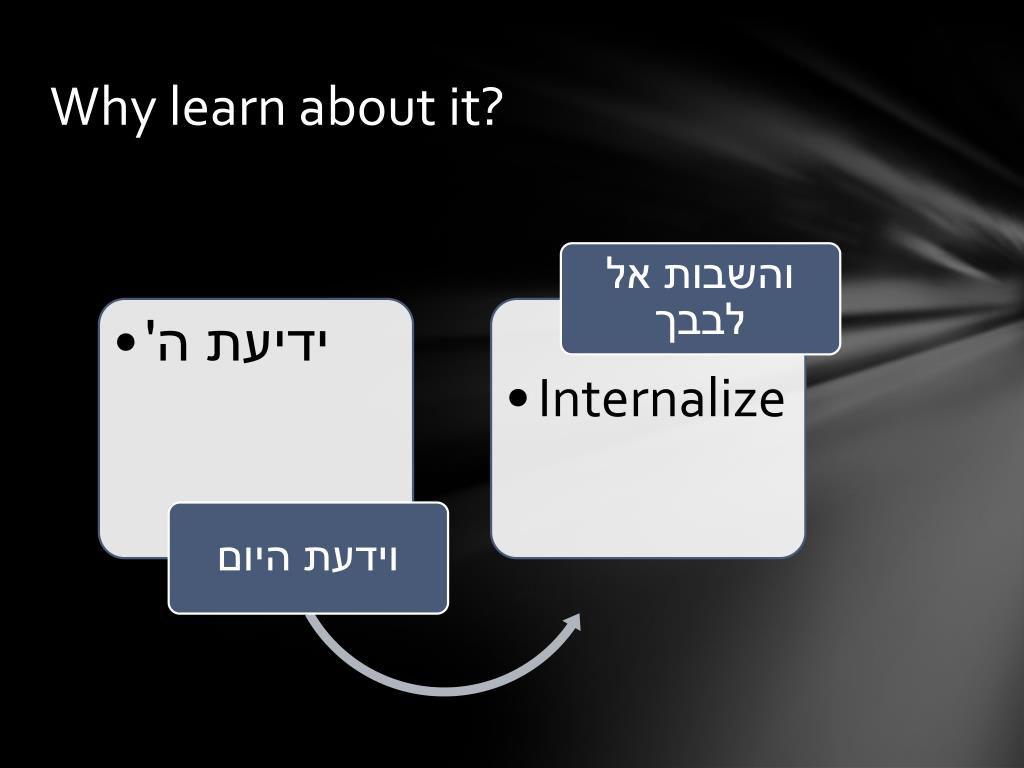 Why learn about it?

• ידיעת ה'

וידעת היום

והשבות אל לבבך

• Internalize